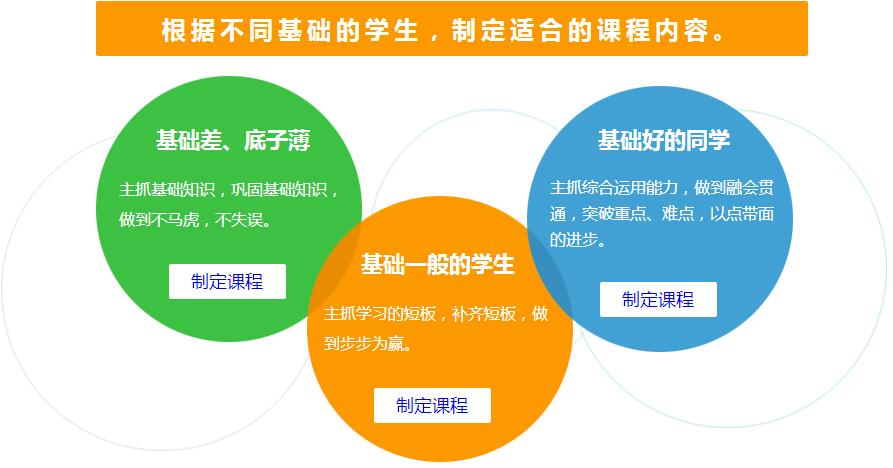 根据不同基础的学生，制定适合的课程内容。

基础差、底子薄

主抓基础知识，巩固基础知识，做到不马虎，不失误。

制定课程

基础一般的学生

主抓学习的短板，补齐短板，做到步步为赢。

制定课程

基础好的同学

主抓综合运用能力，做到融会贯通，突破重点、难点，以点带面的进步。

制定课程